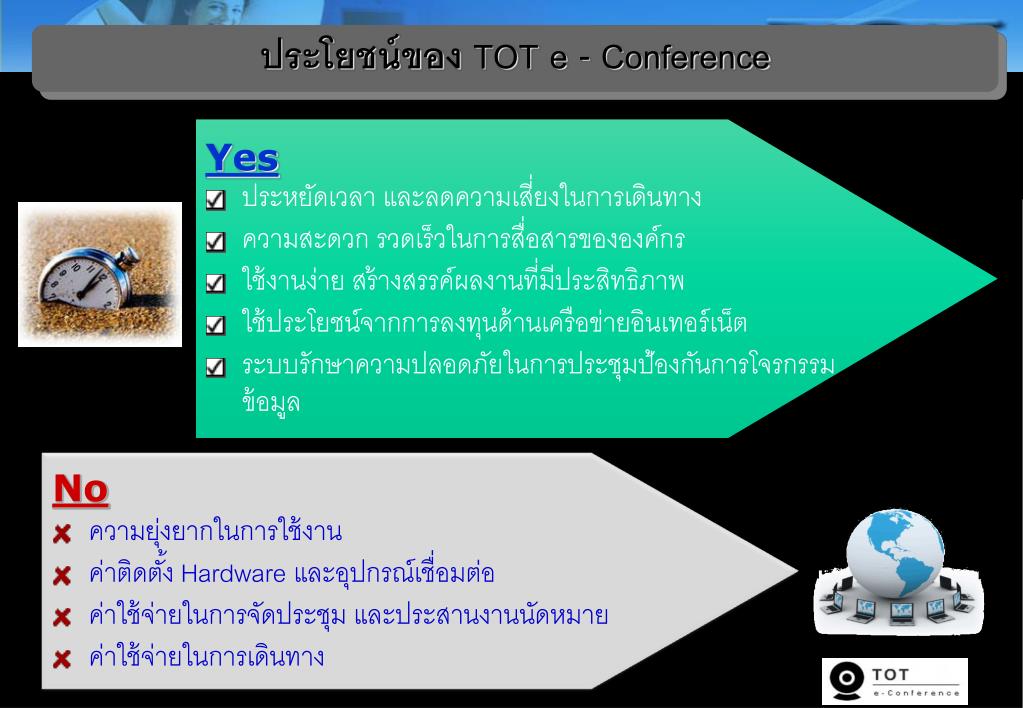 ประโยชน์ของ TOT e - Conference

Yes

ประหยัดเวลา และลดความเสี่ยงในการเดินทาง

ความสะดวก รวดเร็วในการสื่อสารขององค์กร

ใช้งานง่าย สร้างสรรค์ผลงานที่มีประสิทธิภาพ

ใช้ประโยชน์จากการลงทุนด้านเครือข่ายอินเทอร์เน็ต

ระบบรักษาความปลอดภัยในการประชุมป้องกันการโจรกรรมข้อมูล

No

ความยุ่งยากในการใช้งาน

ค่าติดตั้ง Hardware และอุปกรณ์เชื่อมต่อ

ค่าใช้จ่ายในการจัดประชุม และประสานงานนัดหมาย

ค่าใช้จ่ายในการเดินทาง

TOT e-Conference